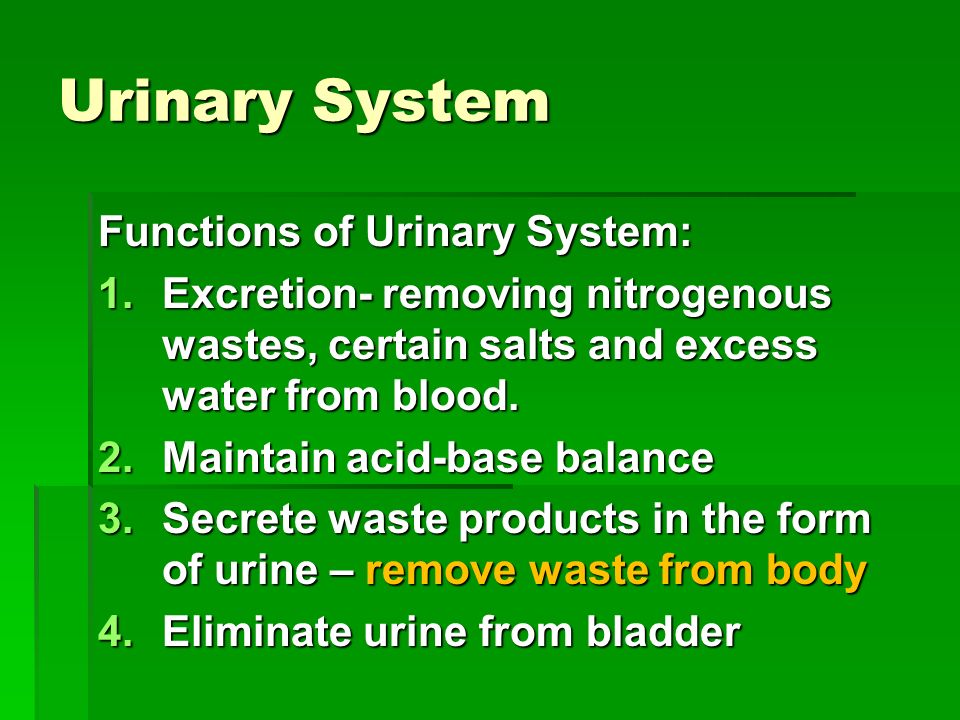 Urinary System

Functions of Urinary System:

1. Excretion- removing nitrogenous wastes, certain salts and excess water from blood.
2. Maintain acid-base balance
3. Secrete waste products in the form of urine – remove waste from body
4. Eliminate urine from bladder